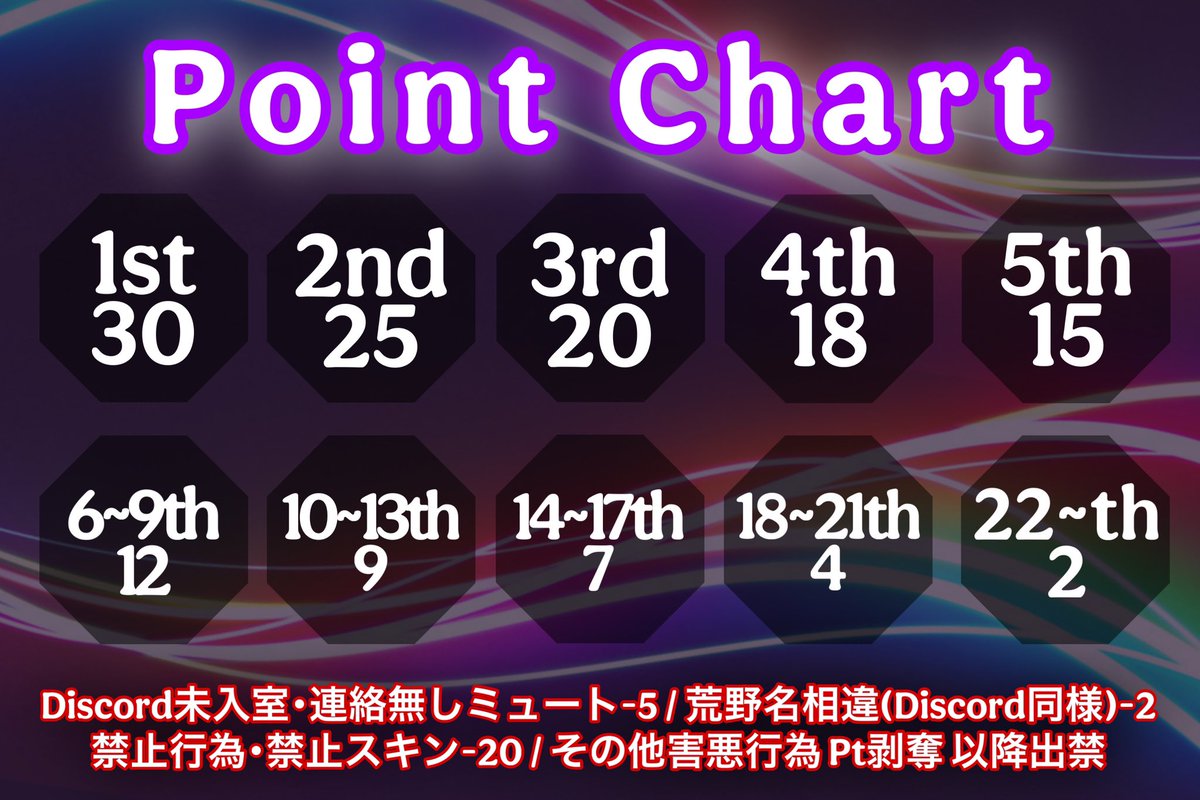 Point Chart

1st
30

2nd
25

3rd
20

4th
18

5th
15

6~9th
12

10~13th
9

14~17th
7

18~21th
4

22~th
2

Discord未入室・連絡無しミュート-5 / 荒野名相違(Discord同様)-2
禁止行為・禁止スキン-20 / その他害悪行為 Pt剥奪 以降出禁